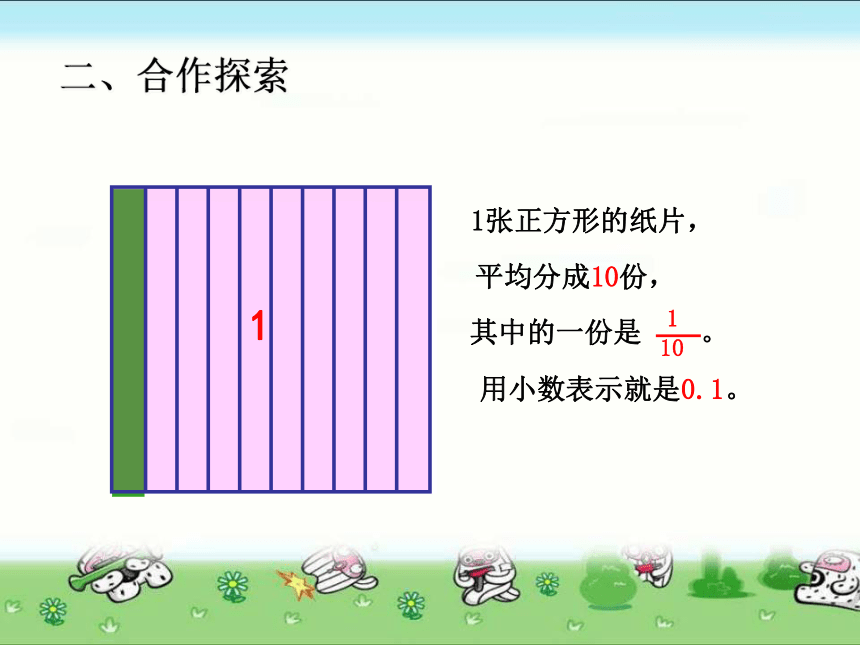 二、合作探索

1

1张正方形的纸片，

平均分成10份，

其中的一份是 $\frac{1}{10}$。

用小数表示就是0.1。